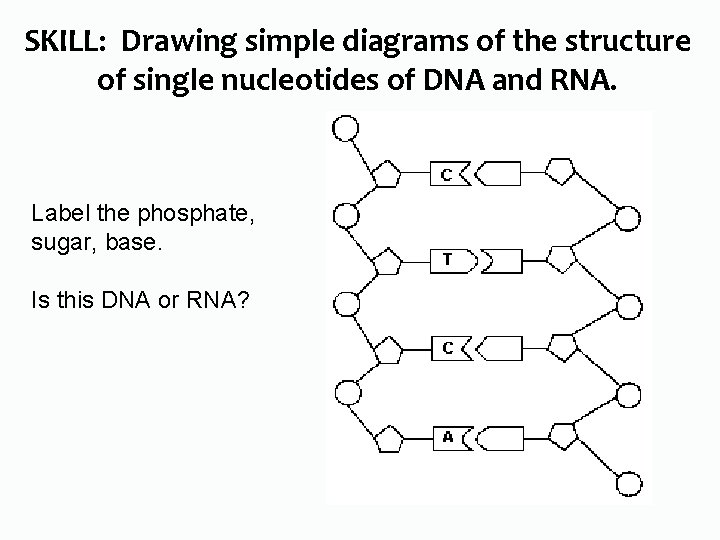 SKILL: Drawing simple diagrams of the structure of single nucleotides of DNA and RNA.

Label the phosphate, sugar, base.

Is this DNA or RNA?

C

T

C

A